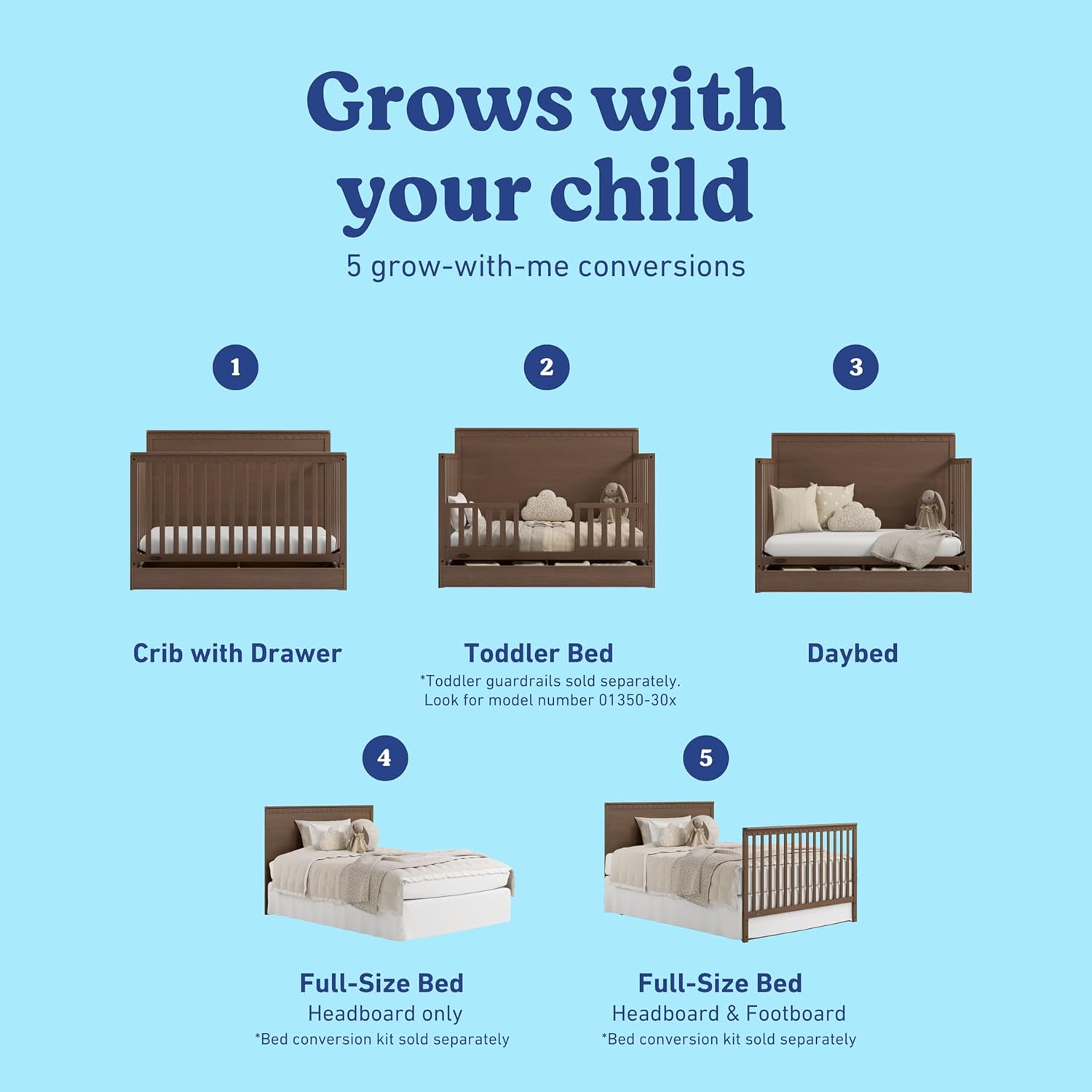 Grows with your child

5 grow-with-me conversions

1

Crib with Drawer

2

Toddler Bed

*Toddler guardrails sold separately. Look for model number 01350-30x

3

Daybed

4

Full-Size Bed

Headboard only

*Bed conversion kit sold separately

5

Full-Size Bed

Headboard & Footboard

*Bed conversion kit sold separately